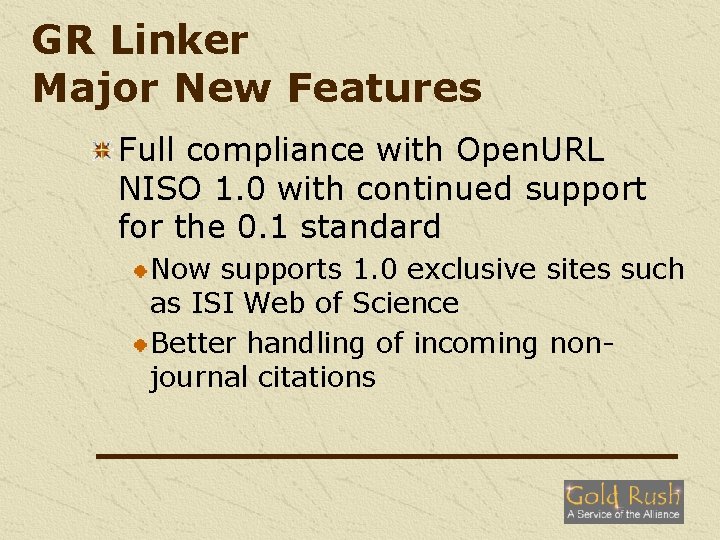 GR Linker
Major New Features

Full compliance with OpenURL NISO 1.0 with continued support for the 0.1 standard

Now supports 1.0 exclusive sites such as ISI Web of Science

Better handling of incoming non-journal citations

Gold Rush
A Service of the Alliance